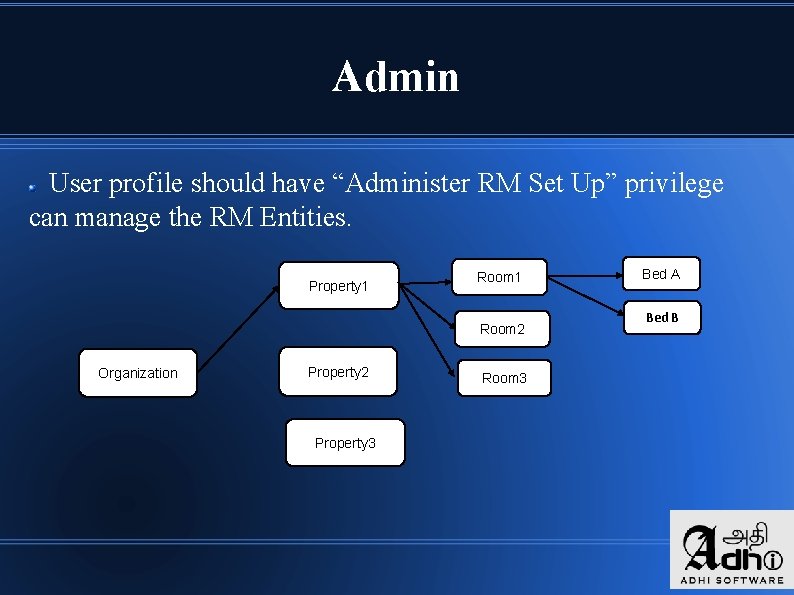 Admin

User profile should have “Administer RM Set Up” privilege can manage the RM Entities.

Organization

Property1

Property2

Property3

Room1

Room2

Room3

Bed A

Bed B

அதி
Adhi
ADHI SOFTWARE